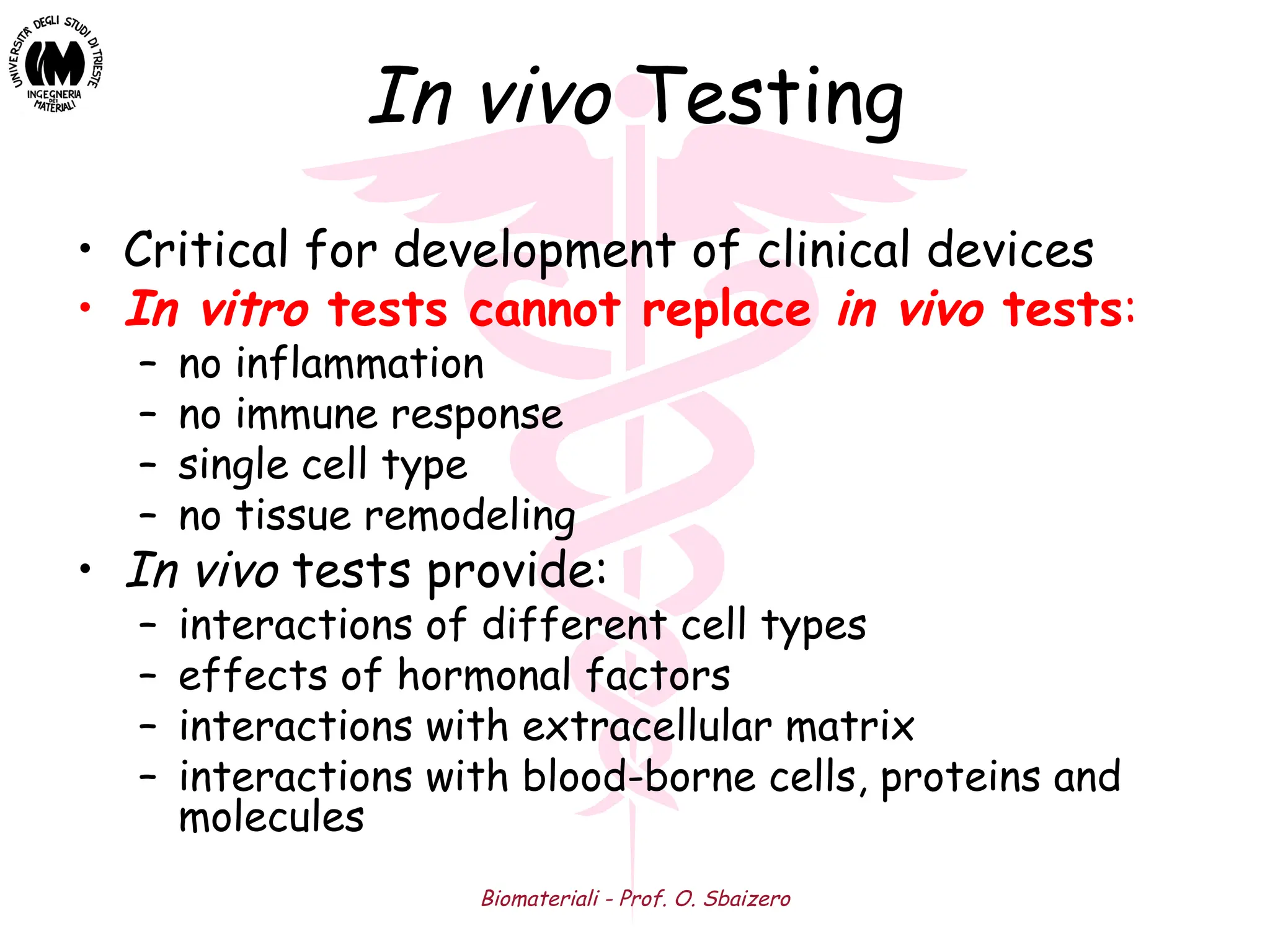 UNIVERSITÀ DEGLI STUDI DI TRIESTE
IM
INGEGNERIA DEI MATERIALI

In vivo Testing

• Critical for development of clinical devices
• In vitro tests cannot replace in vivo tests:
– no inflammation
– no immune response
– single cell type
– no tissue remodeling
• In vivo tests provide:
– interactions of different cell types
– effects of hormonal factors
– interactions with extracellular matrix
– interactions with blood-borne cells, proteins and molecules

Biomateriali - Prof. O. Sbaizero